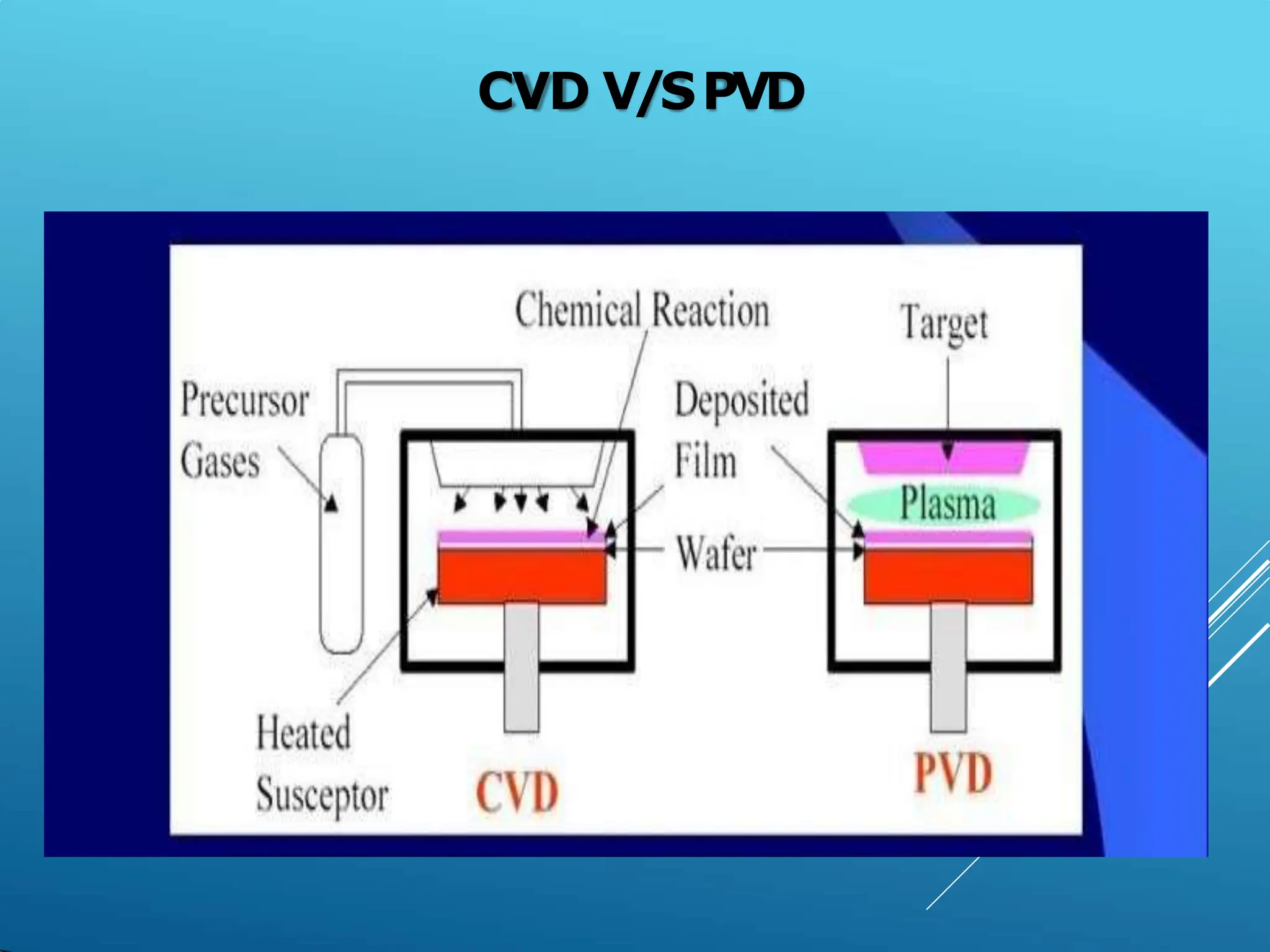 CVD V/S PVD

Chemical Reaction

Target

Precursor Gases

Deposited Film

Plasma

Wafer

Heated Susceptor

CVD

PVD